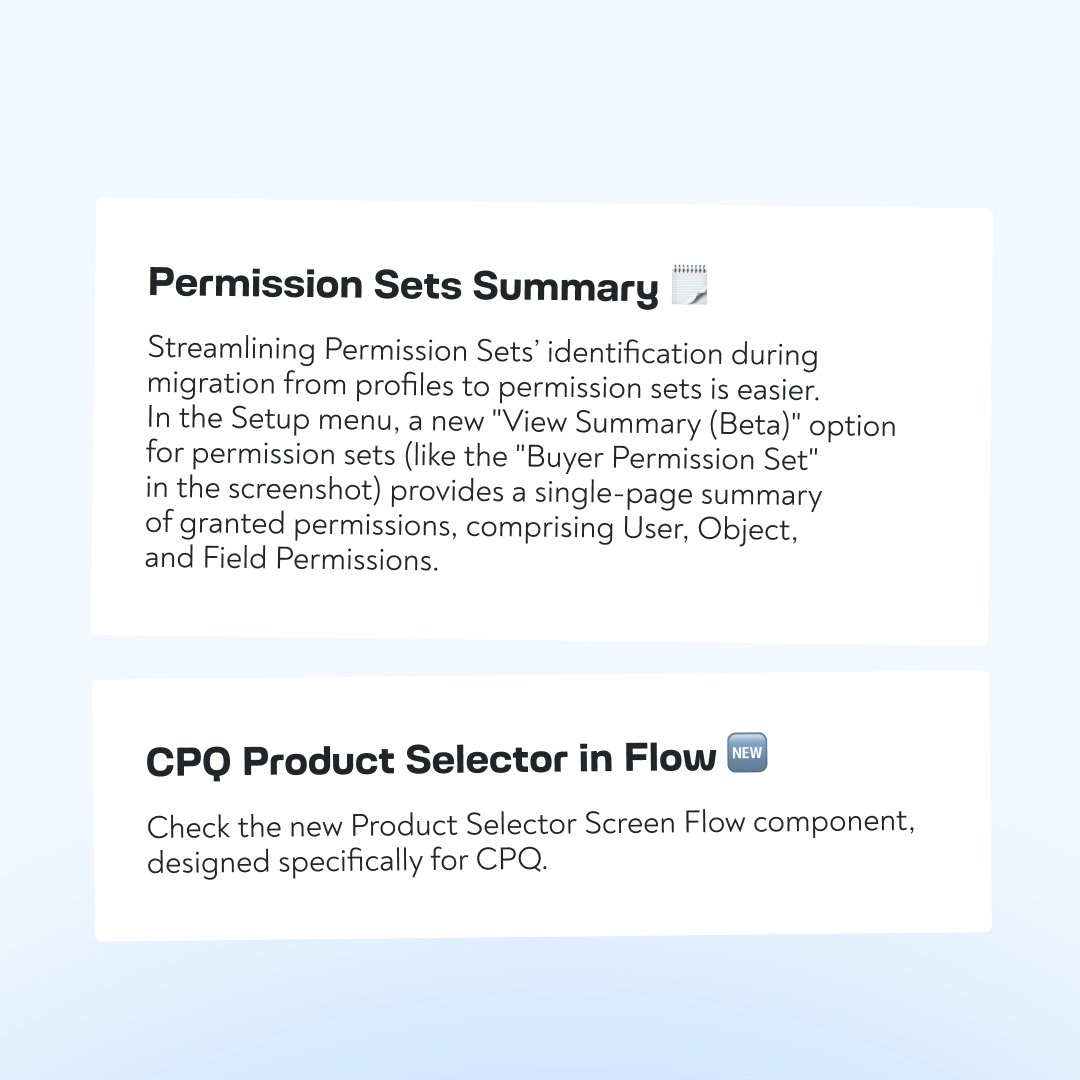 Permission Sets Summary 🗒️

Streamlining Permission Sets' identification during migration from profiles to permission sets is easier. In the Setup menu, a new "View Summary (Beta)" option for permission sets (like the "Buyer Permission Set" in the screenshot) provides a single-page summary of granted permissions, comprising User, Object, and Field Permissions.

CPQ Product Selector in Flow 🆕

Check the new Product Selector Screen Flow component, designed specifically for CPQ.